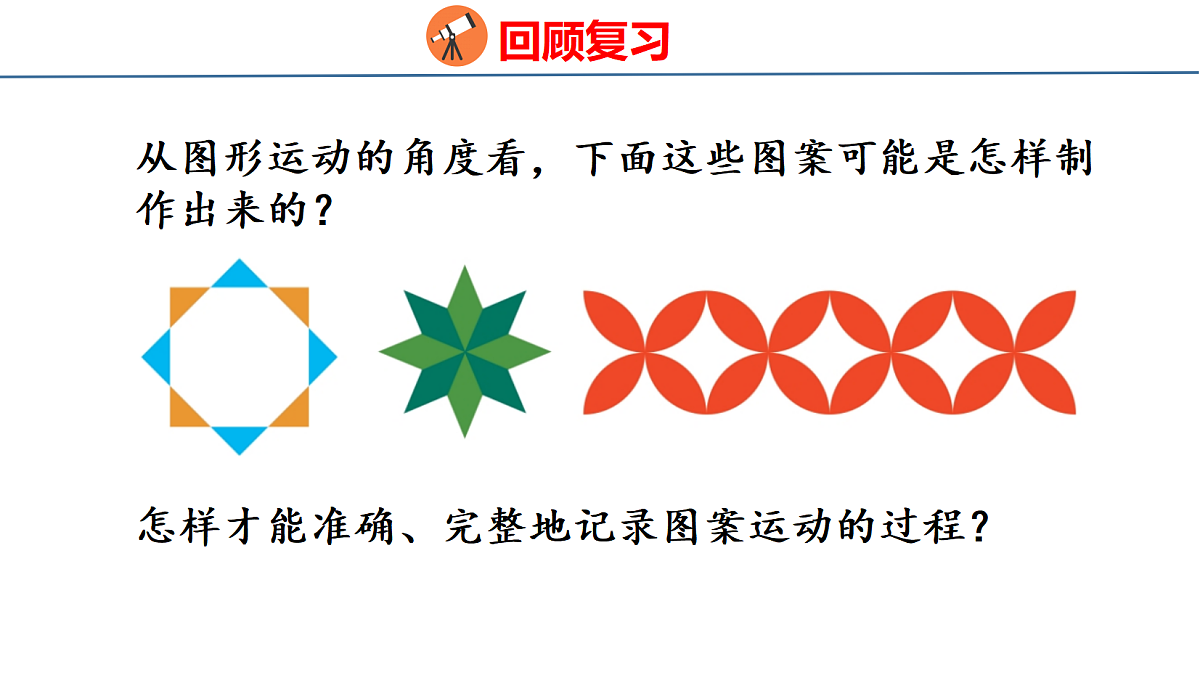 回顾复习

从图形运动的角度看，下面这些图案可能是怎样制作出来的？

怎样才能准确、完整地记录图案运动的过程？